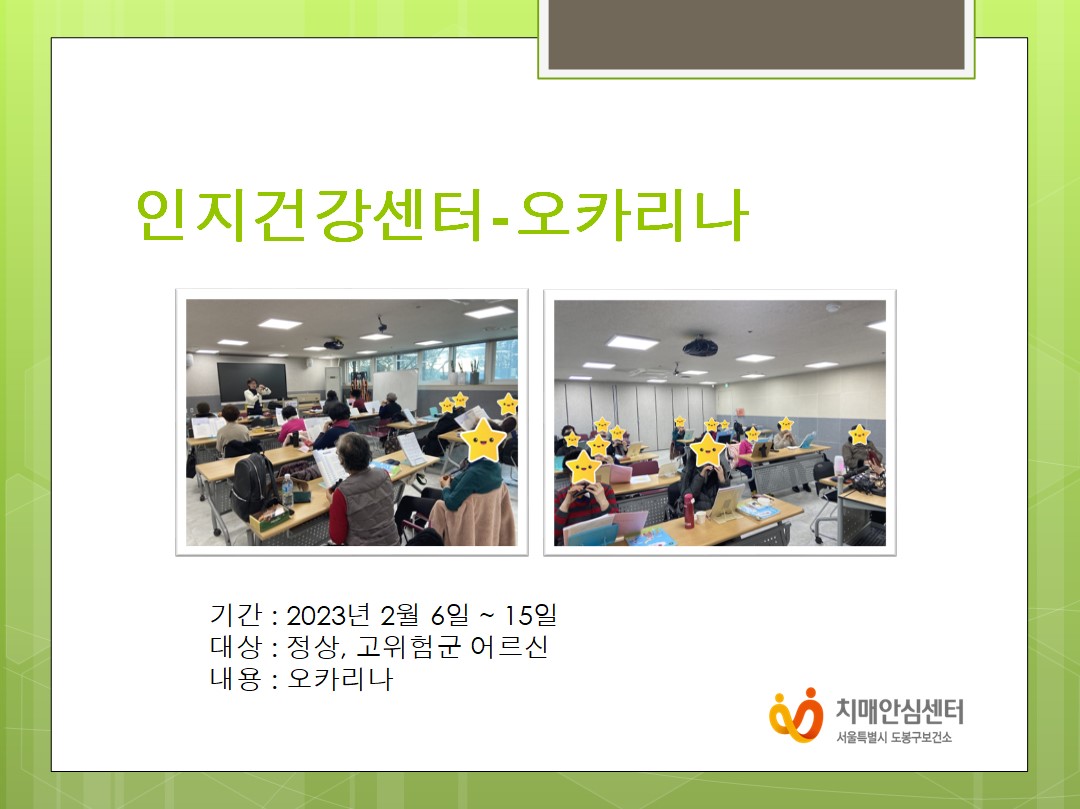 인지건강센터-오카리나

기간 : 2023년 2월 6일 ~ 15일
대상 : 정상, 고위험군 어르신
내용 : 오카리나

치매안심센터
서울특별시 도봉구보건소